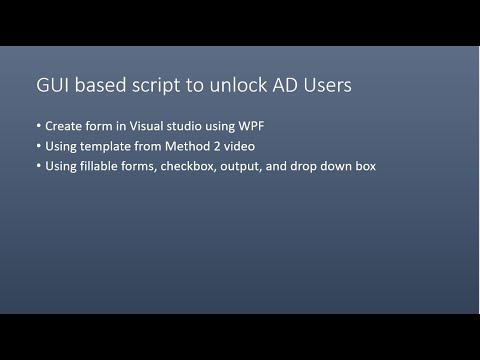 GUI based script to unlock AD Users

• Create form in Visual studio using WPF
• Using template from Method 2 video
• Using fillable forms, checkbox, output, and drop down box